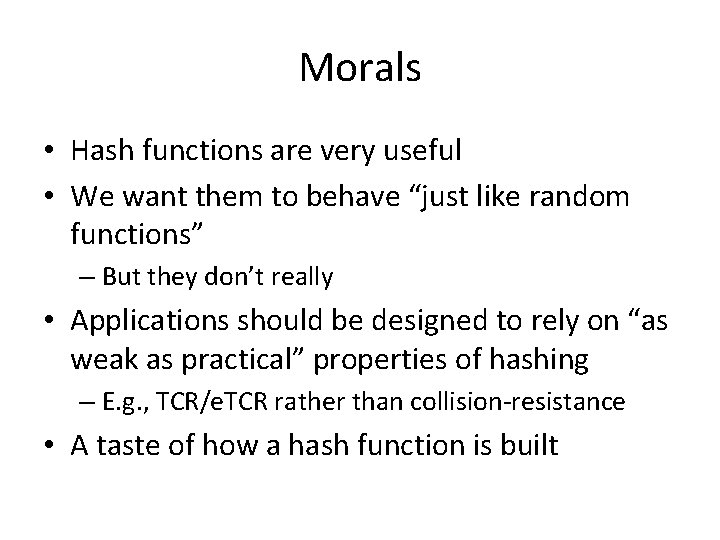 Morals

• Hash functions are very useful
• We want them to behave “just like random functions”
 – But they don’t really
• Applications should be designed to rely on “as weak as practical” properties of hashing
 – E.g., TCR/eTCR rather than collision-resistance
• A taste of how a hash function is built